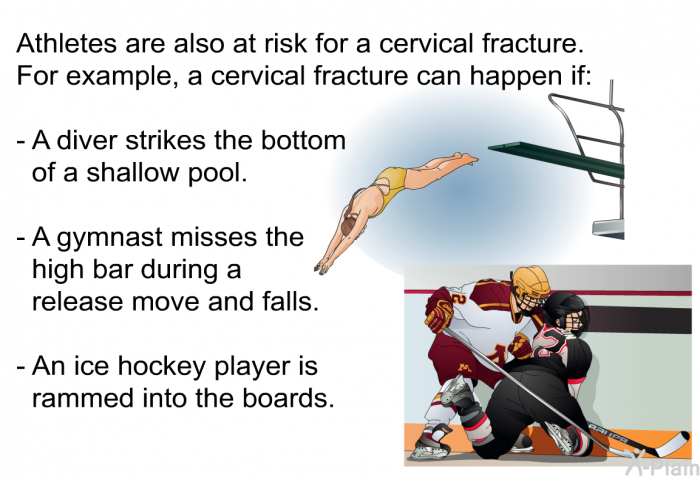 Athletes are also at risk for a cervical fracture. For example, a cervical fracture can happen if:

- A diver strikes the bottom of a shallow pool.

- A gymnast misses the high bar during a release move and falls.

- An ice hockey player is rammed into the boards.

X-Plain